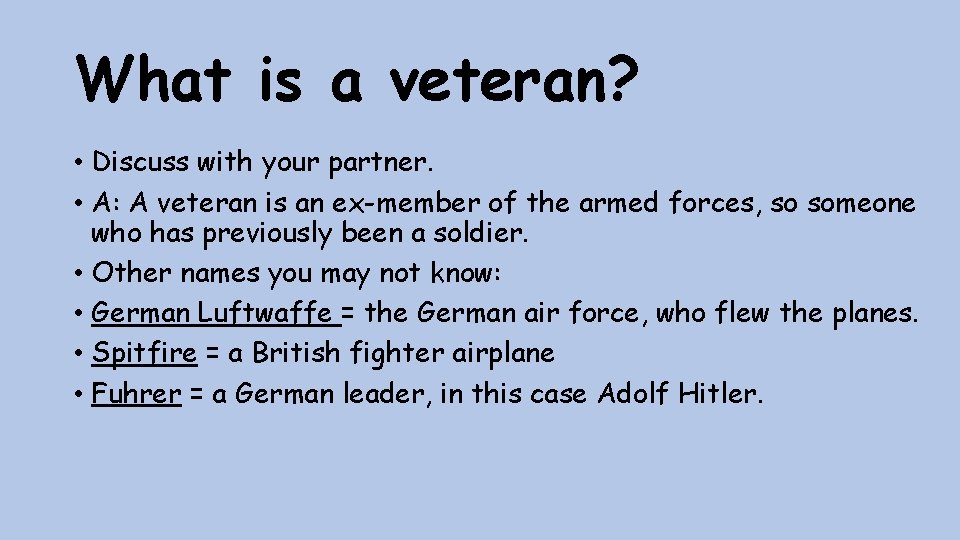 What is a veteran?

• Discuss with your partner.
• A: A veteran is an ex-member of the armed forces, so someone who has previously been a soldier.
• Other names you may not know:
• German Luftwaffe = the German air force, who flew the planes.
• Spitfire = a British fighter airplane
• Fuhrer = a German leader, in this case Adolf Hitler.